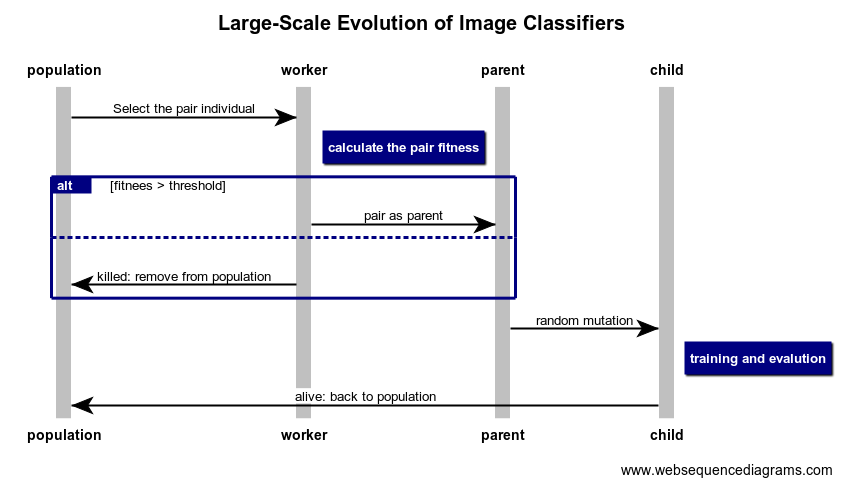 Large-Scale Evolution of Image Classifiers

population

worker

parent

child

Select the pair individual

calculate the pair fitness

alt

[fitnees > threshold]

pair as parent

killed: remove from population

random mutation

training and evalution

alive: back to population

population

worker

parent

child

www.websequencediagrams.com